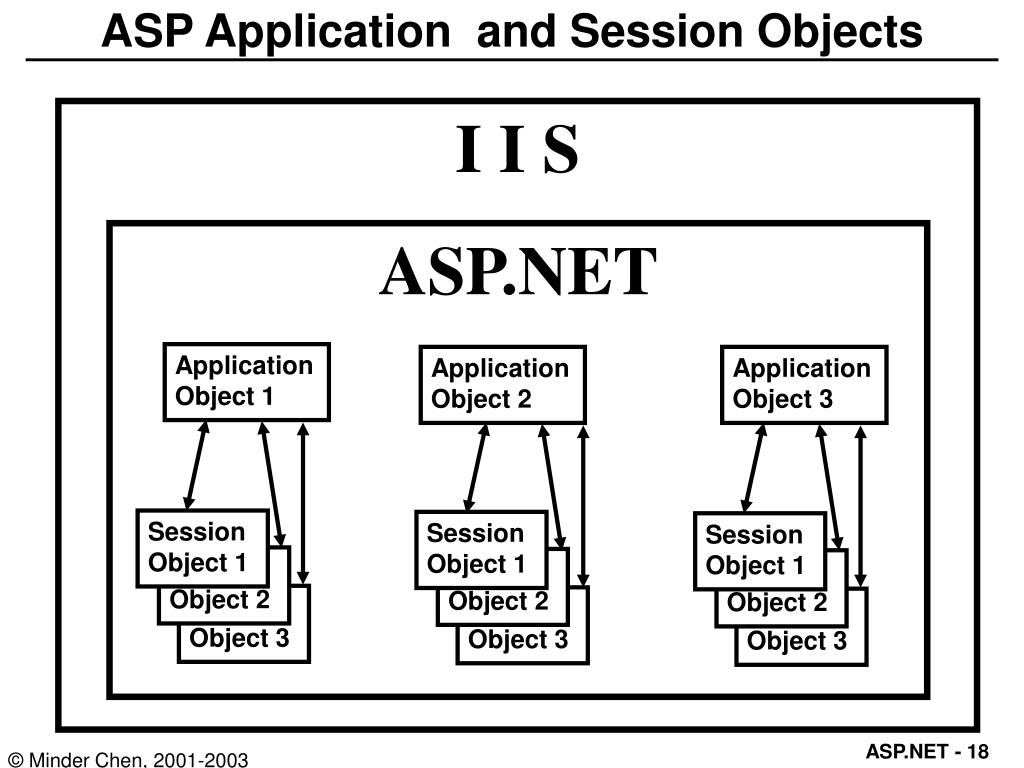 ASP Application and Session Objects

I I S

ASP.NET

Application Object 1

Session Object 1

Object 2

Object 3

Application Object 2

Session Object 1

Object 2

Object 3

Application Object 3

Session Object 1

Object 2

Object 3

© Minder Chen, 2001-2003

ASP.NET - 18